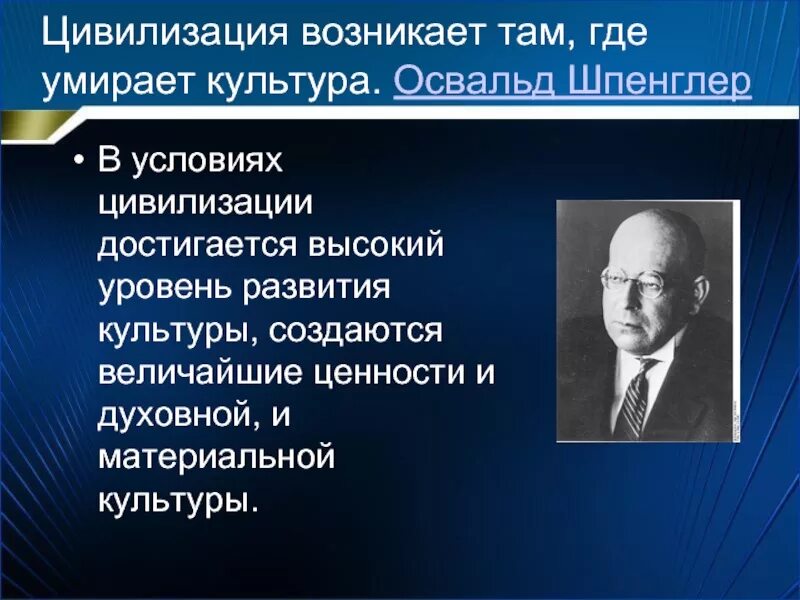 Цивилизация возникает там, где умирает культура. Освальд Шпенглер

• В условиях цивилизации достигается высокий уровень развития культуры, создаются величайшие ценности и духовной, и материальной культуры.